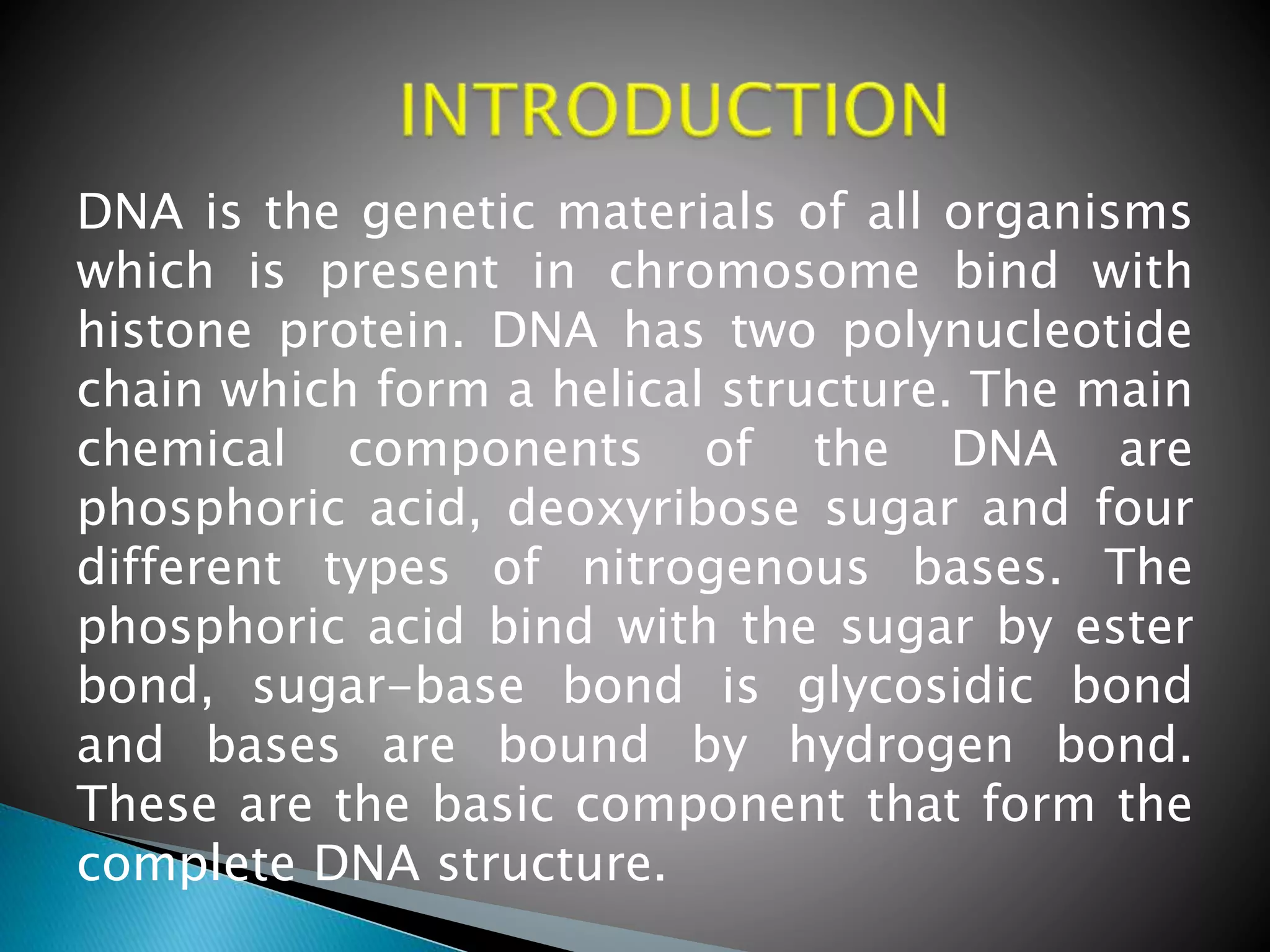 INTRODUCTION

DNA is the genetic materials of all organisms which is present in chromosome bind with histone protein. DNA has two polynucleotide chain which form a helical structure. The main chemical components of the DNA are phosphoric acid, deoxyribose sugar and four different types of nitrogenous bases. The phosphoric acid bind with the sugar by ester bond, sugar-base bond is glycosidic bond and bases are bound by hydrogen bond. These are the basic component that form the complete DNA structure.